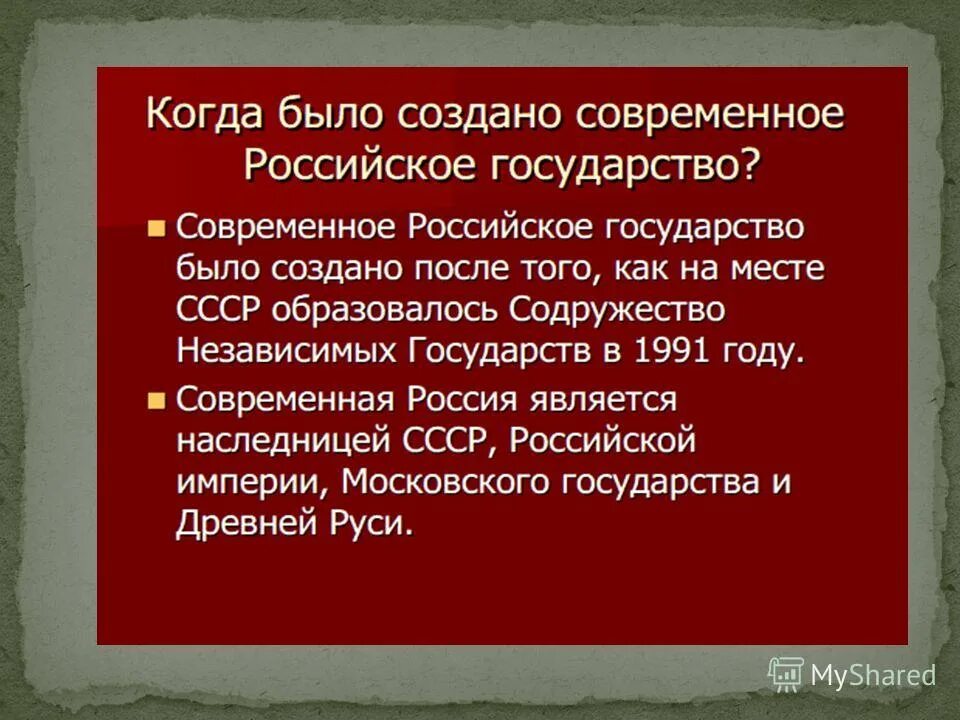 Когда было создано современное Российское государство?

Современное Российское государство было создано после того, как на месте СССР образовалось Содружество Независимых Государств в 1991 году.

Современная Россия является наследницей СССР, Российской империи, Московского государства и Древней Руси.

MyShared